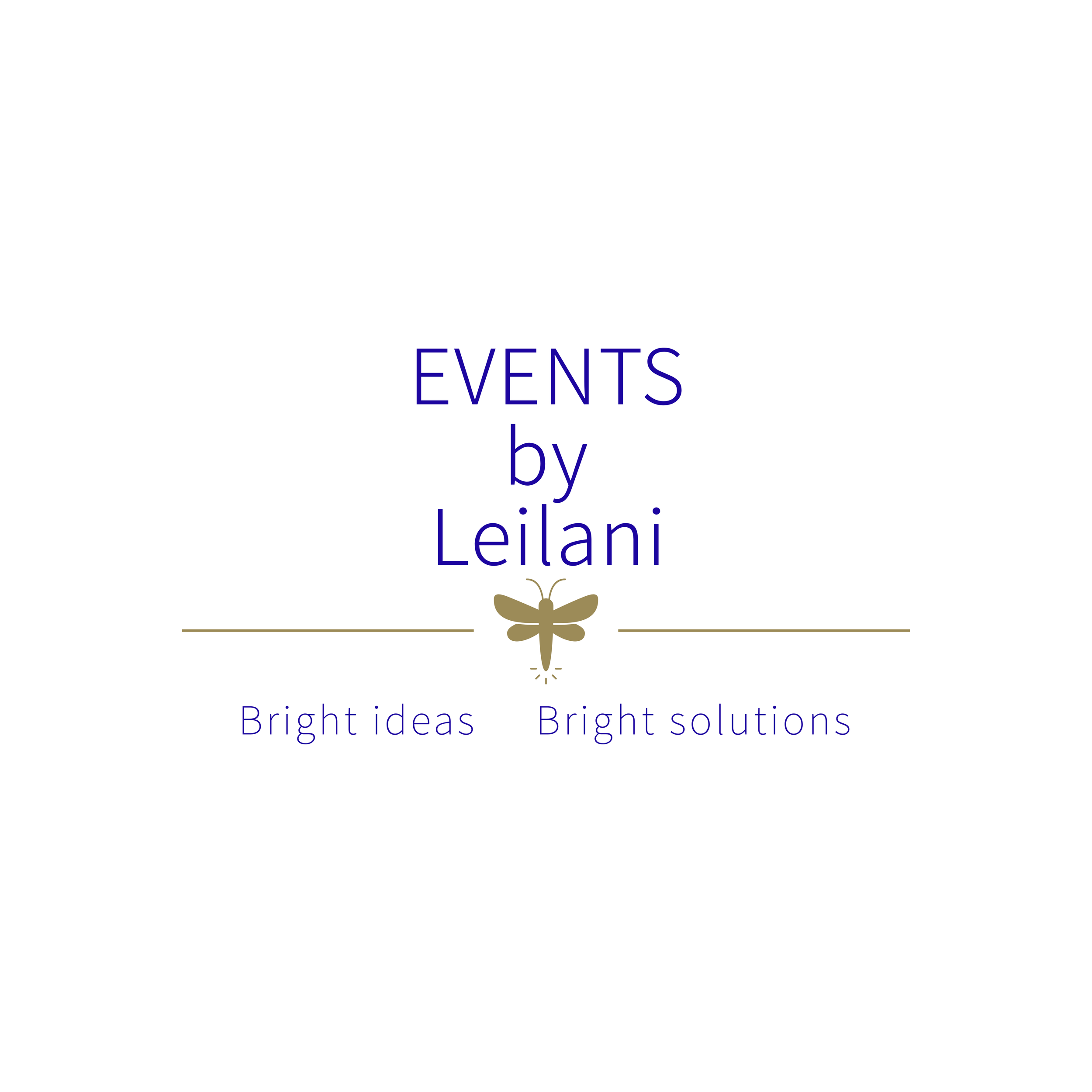 EVENTS
by
Leilani

Bright ideas Bright solutions